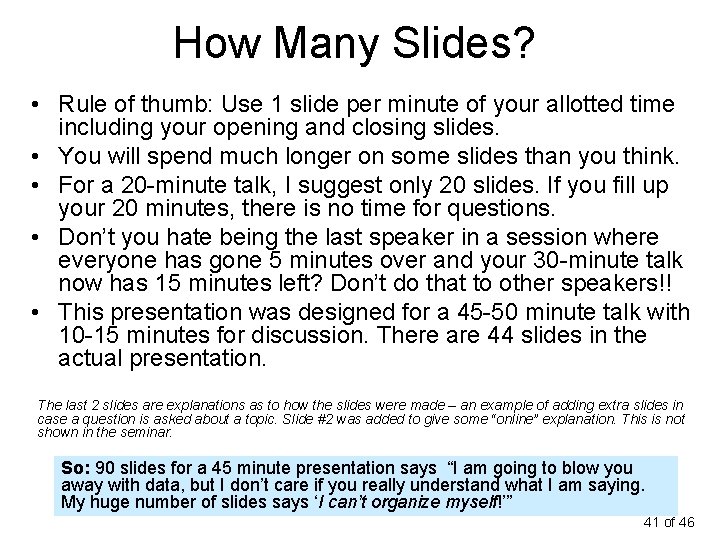 How Many Slides?

• Rule of thumb: Use 1 slide per minute of your allotted time including your opening and closing slides.
• You will spend much longer on some slides than you think.
• For a 20-minute talk, I suggest only 20 slides. If you fill up your 20 minutes, there is no time for questions.
• Don't you hate being the last speaker in a session where everyone has gone 5 minutes over and your 30-minute talk now has 15 minutes left? Don't do that to other speakers!!
• This presentation was designed for a 45-50 minute talk with 10-15 minutes for discussion. There are 44 slides in the actual presentation.

The last 2 slides are explanations as to how the slides were made – an example of adding extra slides in case a question is asked about a topic. Slide #2 was added to give some "online" explanation. This is not shown in the seminar.

So: 90 slides for a 45 minute presentation says "I am going to blow you away with data, but I don't care if you really understand what I am saying. My huge number of slides says 'I can't organize myself!'"

41 of 46